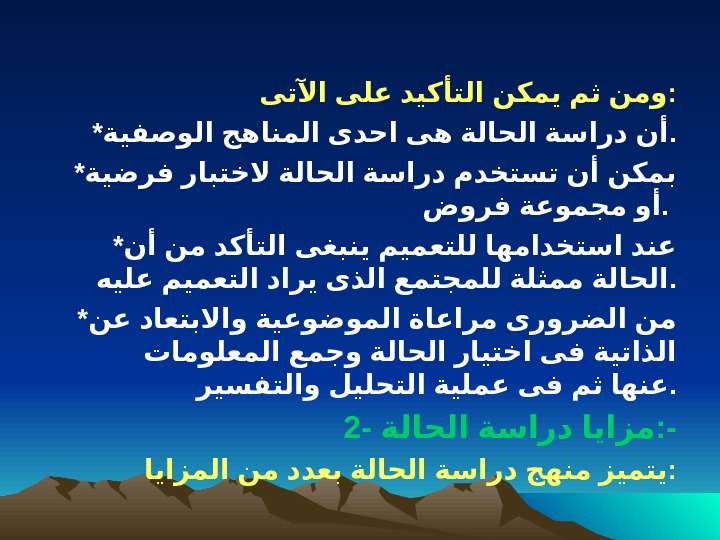 ومن ثم يمكن التأكيد على الآتى:
*أن دراسة الحالة هى احدى المناهج الوصفية.
*بمكن أن تستخدم دراسة الحالة لاختبار فرضية أو مجموعة فروض.
*عند استخدامها للتعميم ينبغى التأكد من أن الحالة ممثلة للمجتمع الذى يراد التعميم عليه.
*من الضرورى مراعاة الموضوعية والابتعاد عن الذاتية فى اختيار الحالة وجمع المعلومات عنها ثم فى عملية التحليل والتفسير.
2- مزايا دراسة الحالة:-
يتميز منهج دراسة الحالة بعدد من المزايا: